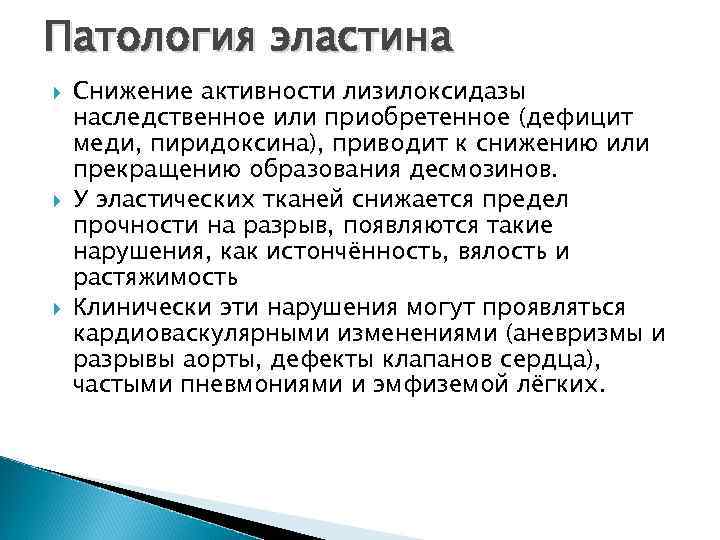 Патология эластина

Снижение активности лизилоксидазы наследственное или приобретенное (дефицит меди, пиридоксина), приводит к снижению или прекращению образования десмозинов.

У эластических тканей снижается предел прочности на разрыв, появляются такие нарушения, как истончённость, вялость и растяжимость

Клинически эти нарушения могут проявляться кардиоваскулярными изменениями (аневризмы и разрывы аорты, дефекты клапанов сердца), частыми пневмониями и эмфиземой лёгких.